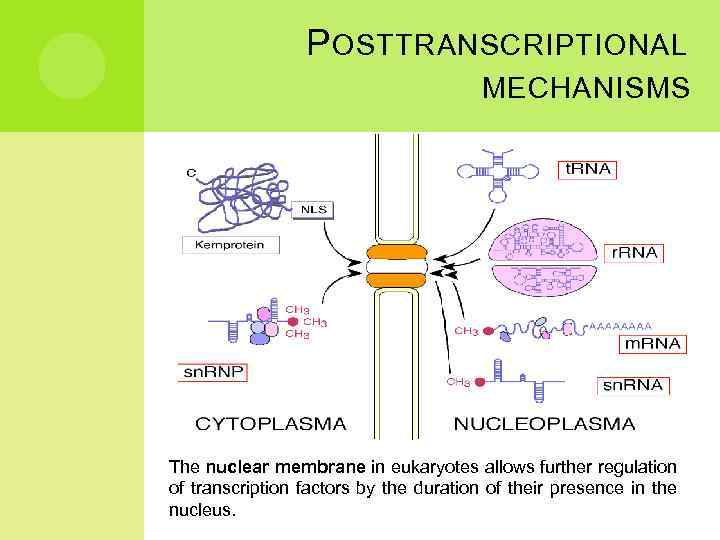 POSTTRANSCRIPTIONAL MECHANISMS

C

NLS

Kernprotein

tRNA

rRNA

$CH_3$
$CH_3$
$CH_3$

snRNP

$CH_3$ AAAAAAAA

mRNA

$CH_3$

snRNA

CYTOPLASMA

NUCLEOPLASMA

The nuclear membrane in eukaryotes allows further regulation of transcription factors by the duration of their presence in the nucleus.